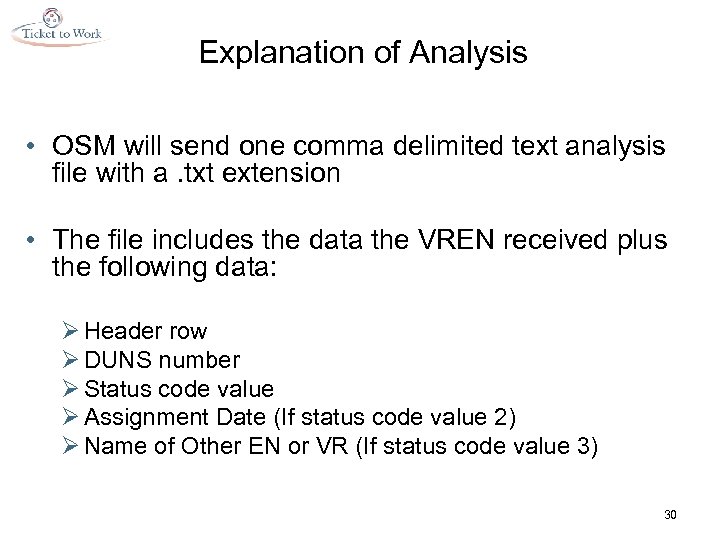 Ticket to Work

Explanation of Analysis

• OSM will send one comma delimited text analysis file with a .txt extension

• The file includes the data the VREN received plus the following data:

➢ Header row
➢ DUNS number
➢ Status code value
➢ Assignment Date (If status code value 2)
➢ Name of Other EN or VR (If status code value 3)

30